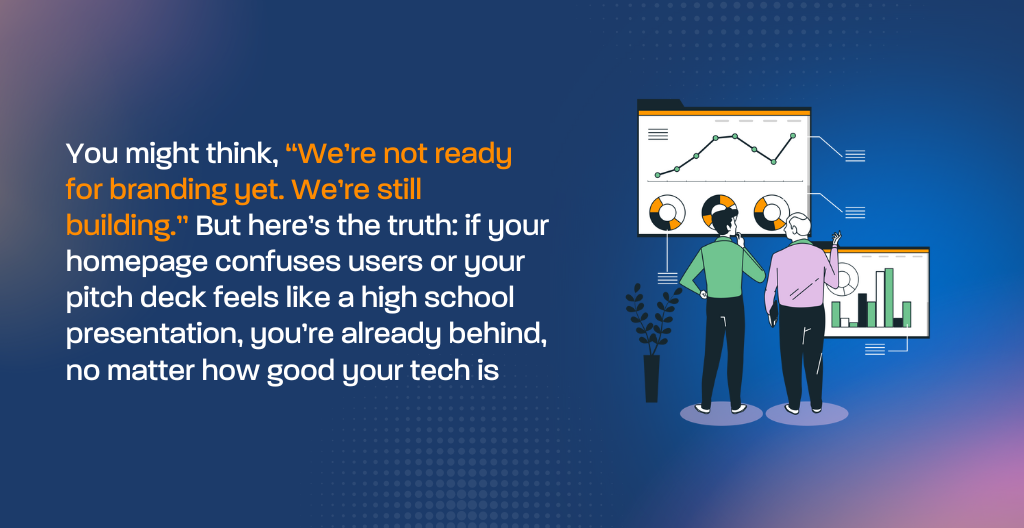 You might think, “We’re not ready for branding yet. We’re still building.” But here’s the truth: if your homepage confuses users or your pitch deck feels like a high school presentation, you’re already behind, no matter how good your tech is